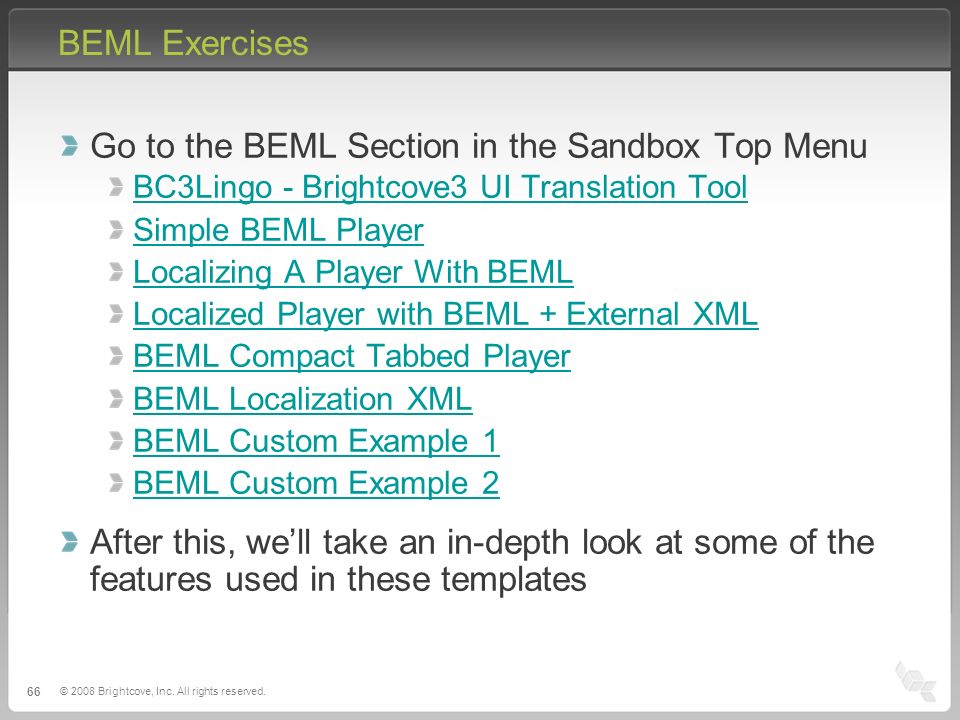 BEML Exercises

Go to the BEML Section in the Sandbox Top Menu

BC3Lingo - Brightcove3 UI Translation Tool

Simple BEML Player

Localizing A Player With BEML

Localized Player with BEML + External XML

BEML Compact Tabbed Player

BEML Localization XML

BEML Custom Example 1

BEML Custom Example 2

After this, we'll take an in-depth look at some of the features used in these templates

66 © 2008 Brightcove, Inc. All rights reserved.